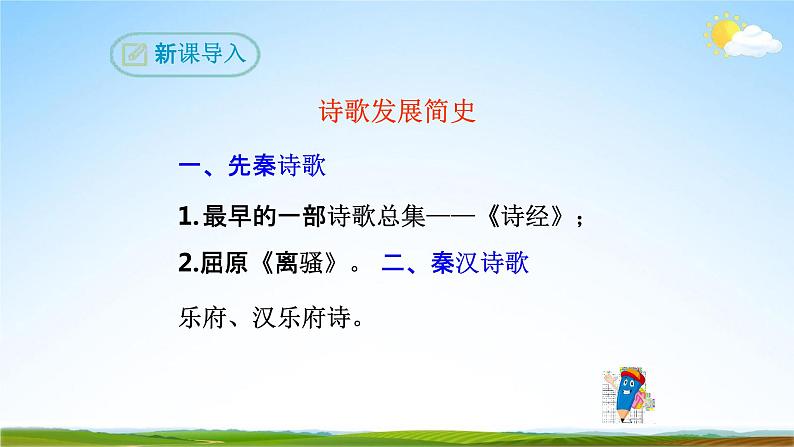 新课导入

诗歌发展简史

一、先秦诗歌

1.最早的一部诗歌总集——《诗经》；

2.屈原《离骚》。 二、秦汉诗歌

乐府、汉乐府诗。